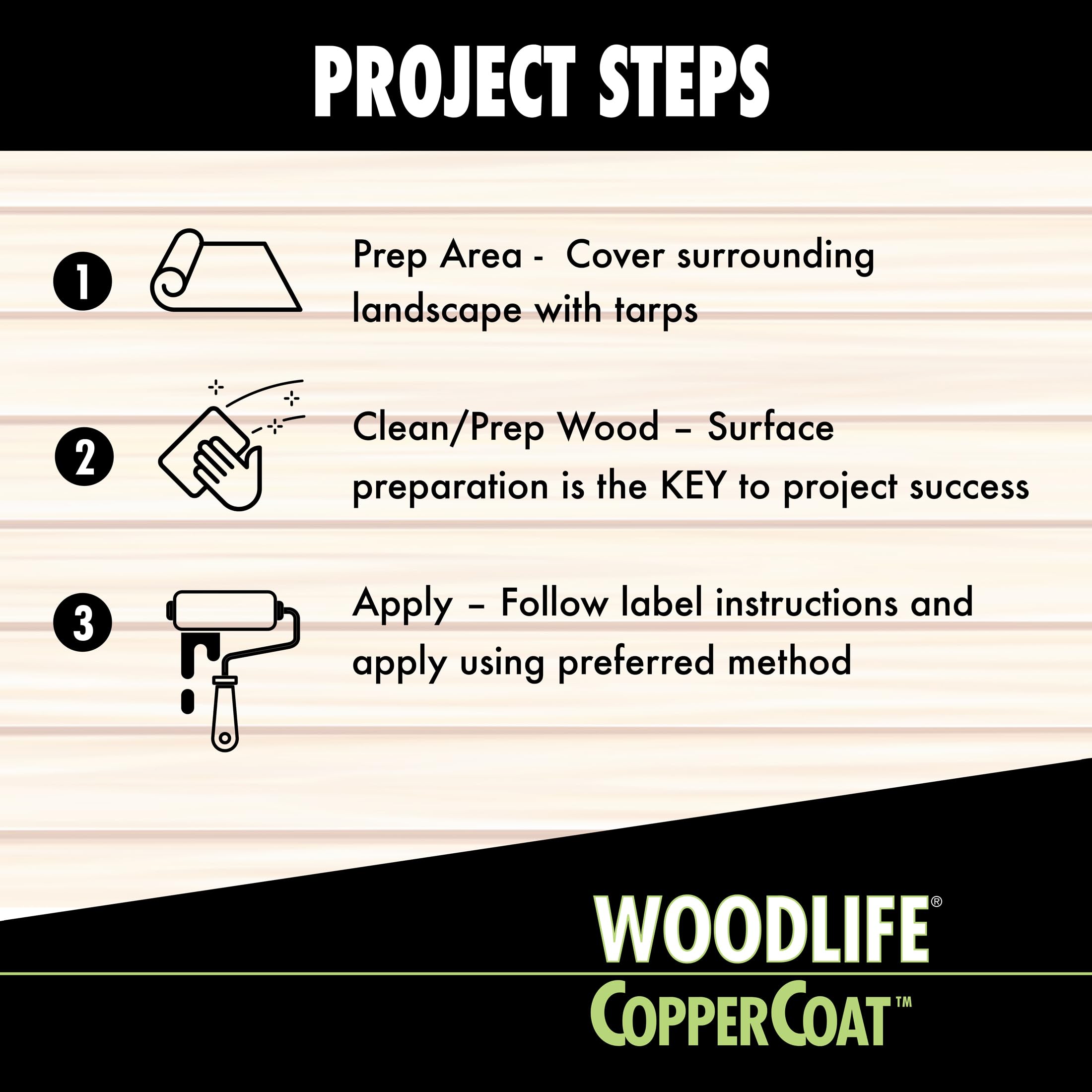 PROJECT STEPS

1 Prep Area - Cover surrounding landscape with tarps

2 Clean/Prep Wood – Surface preparation is the KEY to project success

3 Apply – Follow label instructions and apply using preferred method

WOODLIFE®
COPPERCOAT™